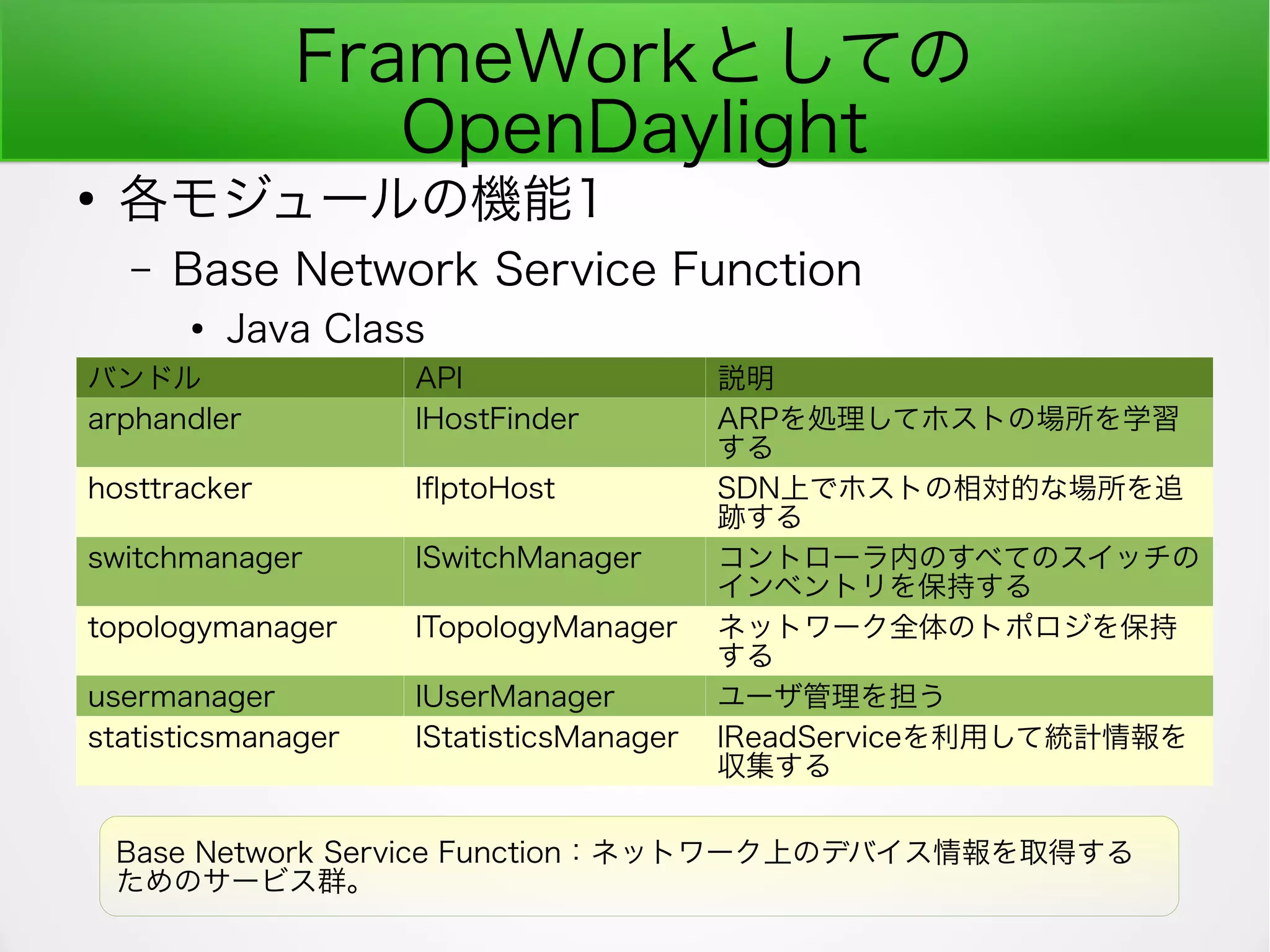 FrameWorkとしての OpenDaylight

• 各モジュールの機能1

– Base Network Service Function

• Java Class

| バンドル | API | 説明 |
|---|---|---|
| arphandler | IHostFinder | ARPを処理してホストの場所を学習する |
| hosttracker | IfIptoHost | SDN上でホストの相対的な場所を追跡する |
| switchmanager | ISwitchManager | コントローラ内のすべてのスイッチのインベントリを保持する |
| topologymanager | ITopologyManager | ネットワーク全体のトポロジを保持する |
| usermanager | IUserManager | ユーザ管理を担う |
| statisticsmanager | IStatisticsManager | IReadServiceを利用して統計情報を収集する |

Base Network Service Function：ネットワーク上のデバイス情報を取得するためのサービス群。